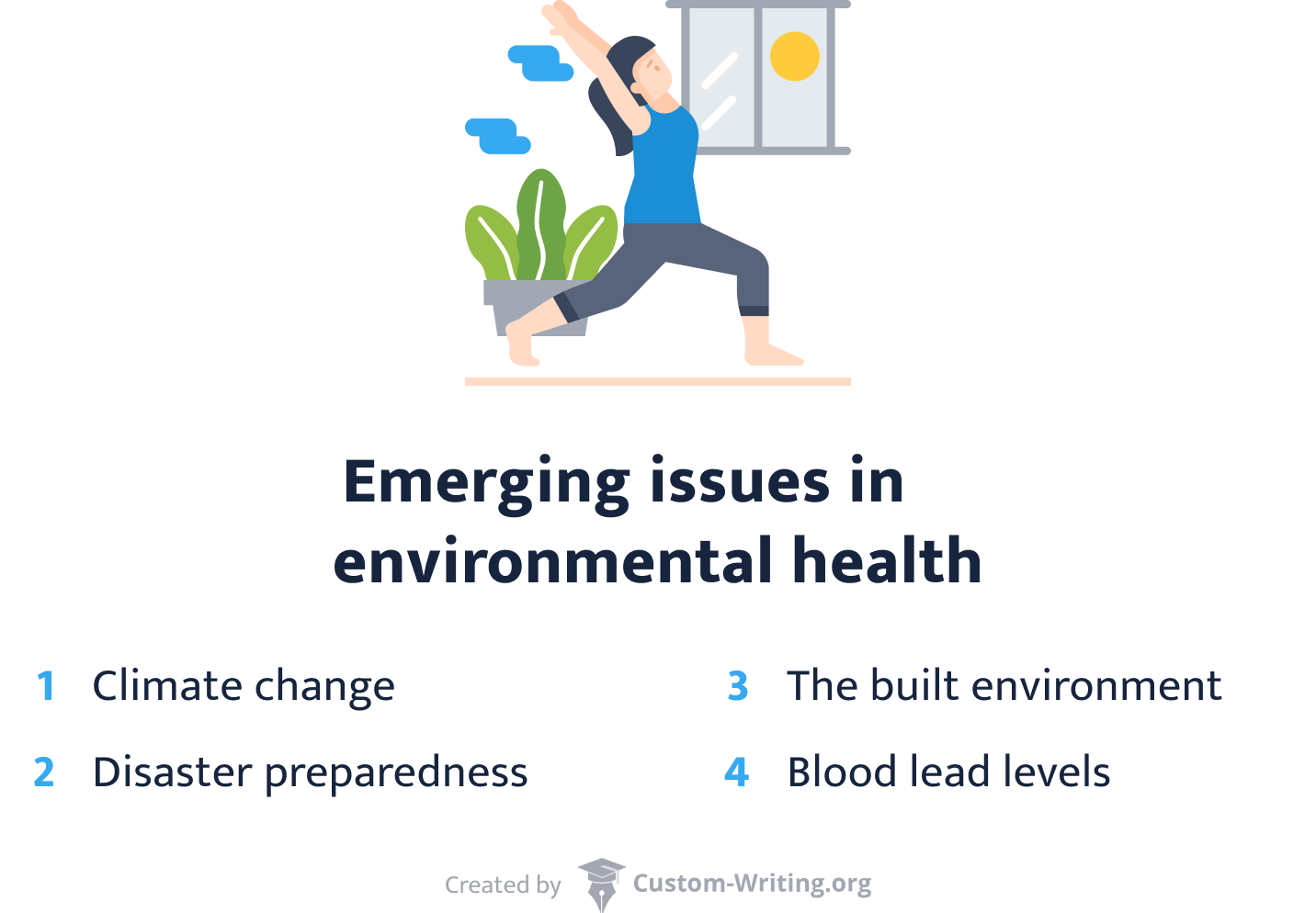 Emerging issues in environmental health

1 Climate change

2 Disaster preparedness

3 The built environment

4 Blood lead levels

Created by Custom-Writing.org